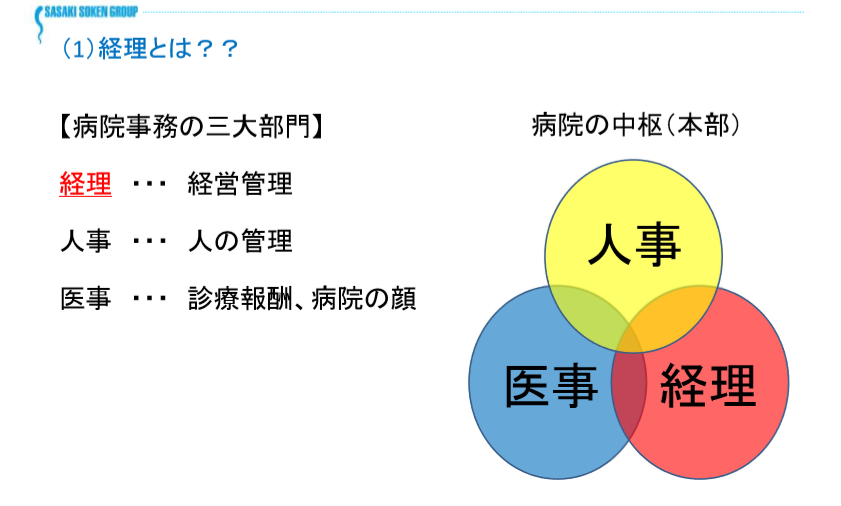 SASAKI SOKEN GROUP

(1)経理とは??

【病院事務の三大部門】

経理 ・・・ 経営管理

人事 ・・・ 人の管理

医事 ・・・ 診療報酬、病院の顔

病院の中枢(本部)

人事

医事

経理